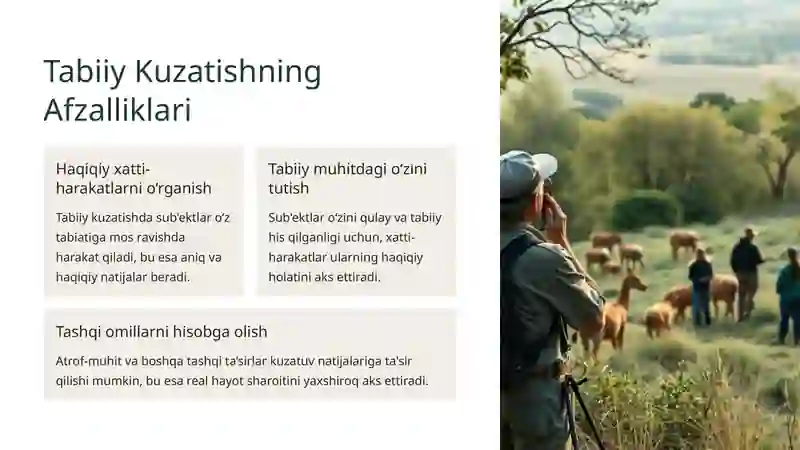 Tabiiy Kuzatishning Afzalliklari

Haqiqiy xatti-harakatlarni o'rganish

Tabiiy kuzatishda sub'ektlar o'z tabiatiga mos ravishda harakat qiladi, bu esa aniq va haqiqiy natijalar beradi.

Tabiiy muhitdagi o'zini tutish

Sub'ektlar o'zini qulay va tabiiy his qilganligi uchun, xatti-harakatlar ularning haqiqiy holatini aks ettiradi.

Tashqi omillarni hisobga olish

Atrof-muhit va boshqa tashqi ta'sirlar kuzatuv natijalariga ta'sir qilishi mumkin, bu esa real hayot sharoitini yaxshiroq aks ettiradi.